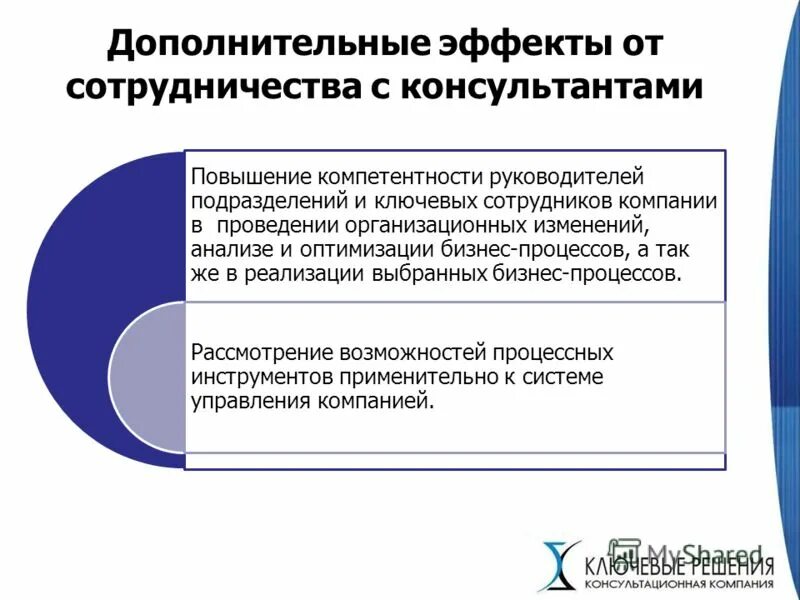 Дополнительные эффекты от сотрудничества с консультантами

Повышение компетентности руководителей подразделений и ключевых сотрудников компании в проведении организационных изменений, анализе и оптимизации бизнес-процессов, а так же в реализации выбранных бизнес-процессов.

Рассмотрение возможностей процессных инструментов применительно к системе управления компанией.

MyShared

КЛЮЧЕВЫЕ РЕШЕНИЯ
КОНСУЛЬТАЦИОННАЯ КОМПАНИЯ